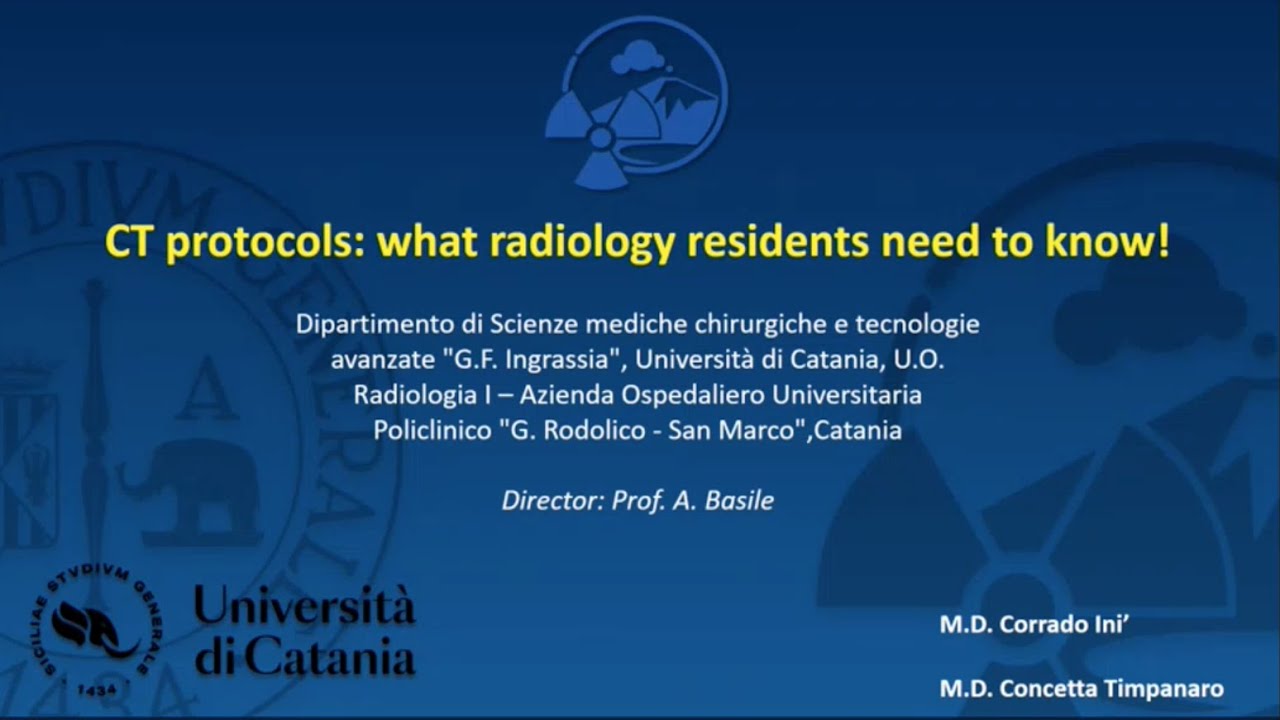 CT protocols: what radiology residents need to know!

Dipartimento di Scienze mediche chirurgiche e tecnologie avanzate "G.F. Ingrassia", Università di Catania, U.O. Radiologia I – Azienda Ospedaliero Universitaria Policlinico "G. Rodolico - San Marco",Catania

Director: Prof. A. Basile

SICILIAE STVDIVM GENERALE 1434

Università di Catania

M.D. Corrado Ini'

M.D. Concetta Timpanaro